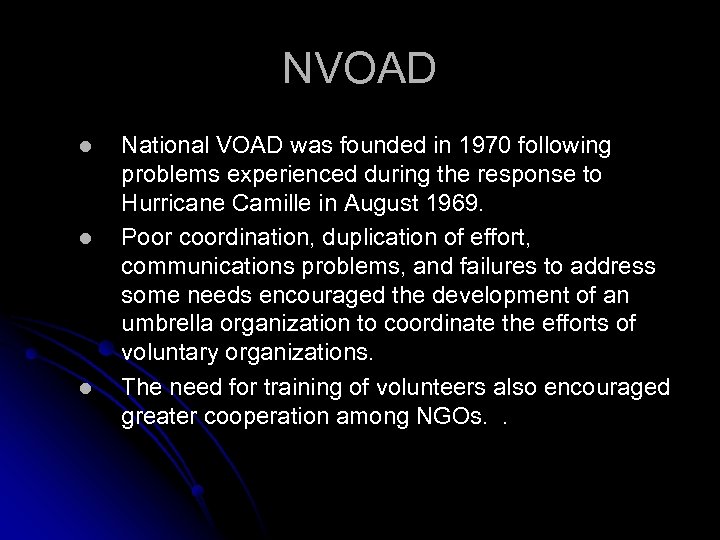 NVOAD

- National VOAD was founded in 1970 following problems experienced during the response to Hurricane Camille in August 1969.
- Poor coordination, duplication of effort, communications problems, and failures to address some needs encouraged the development of an umbrella organization to coordinate the efforts of voluntary organizations.
- The need for training of volunteers also encouraged greater cooperation among NGOs.  .